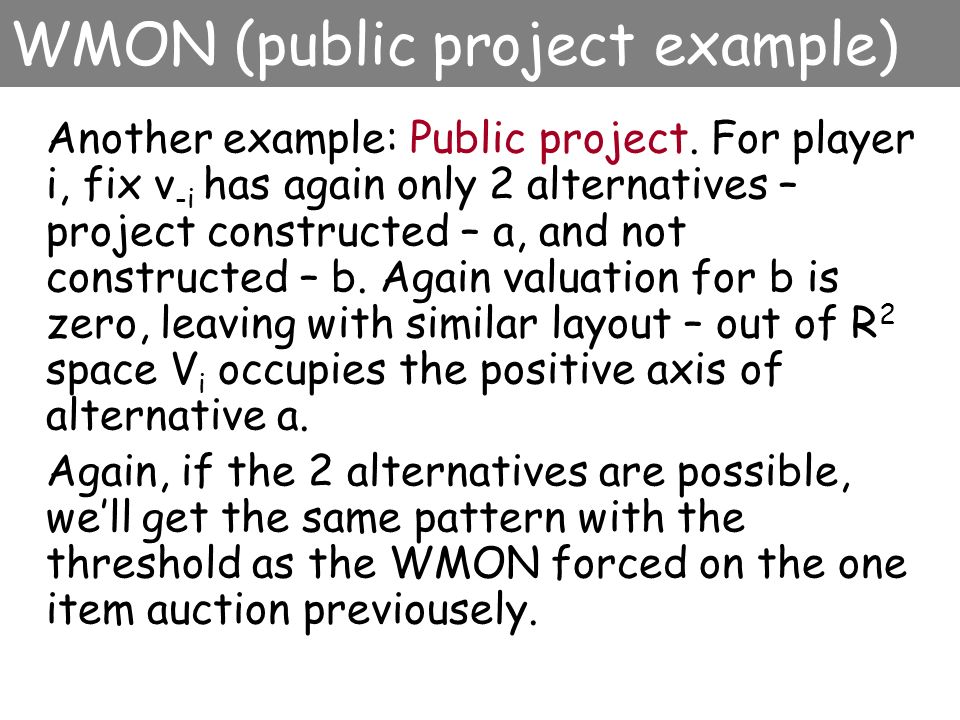 WMON (public project example)

Another example: Public project. For player i, fix $v_{-i}$ has again only 2 alternatives – project constructed – a, and not constructed – b. Again valuation for b is zero, leaving with similar layout – out of $R^2$ space $V_i$ occupies the positive axis of alternative a.

Again, if the 2 alternatives are possible, we'll get the same pattern with the threshold as the WMON forced on the one item auction previousely.